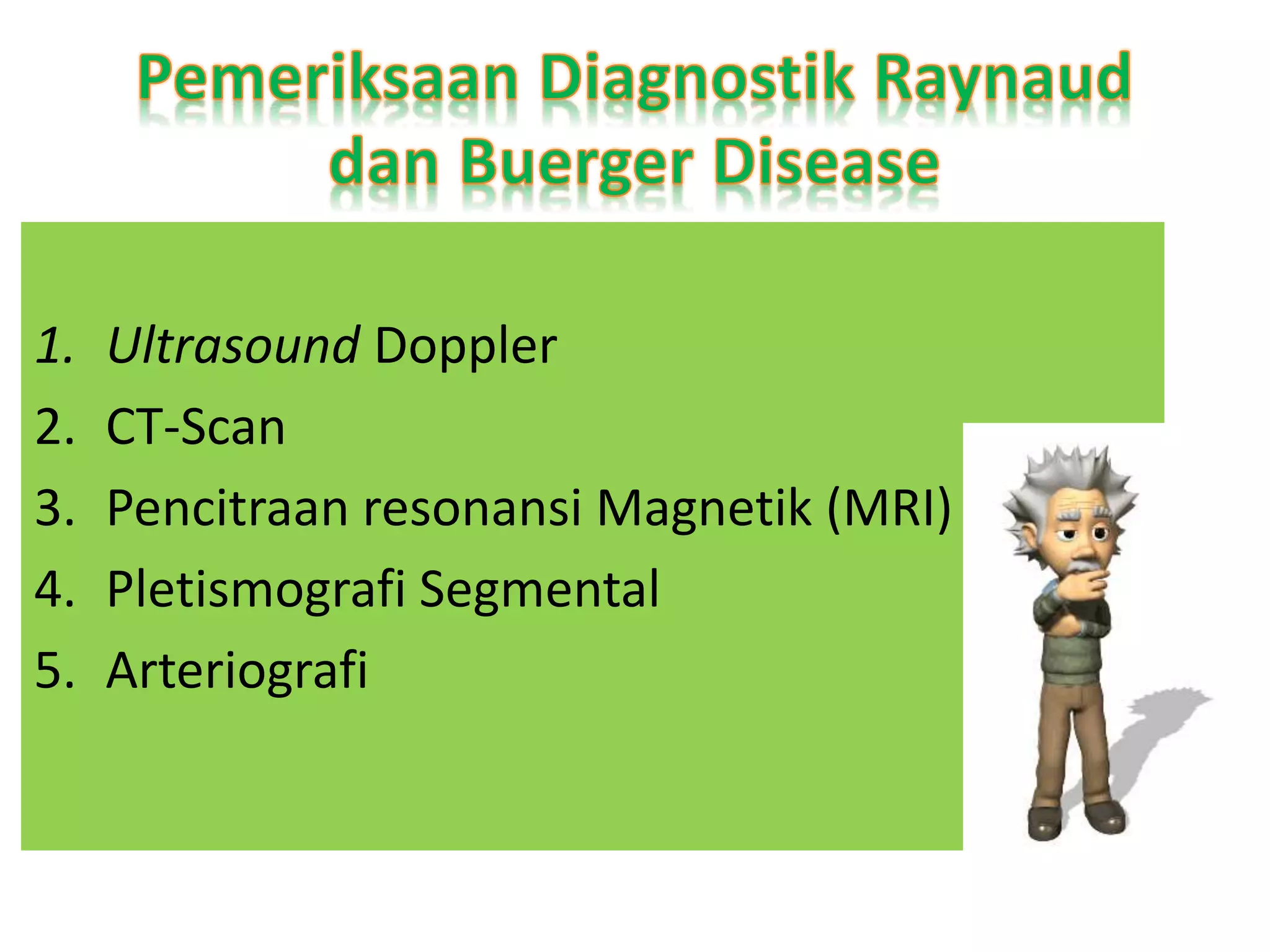 Pemeriksaan Diagnostik Raynaud dan Buerger Disease

1. Ultrasound Doppler
2. CT-Scan
3. Pencitraan resonansi Magnetik (MRI)
4. Pletismografi Segmental
5. Arteriografi